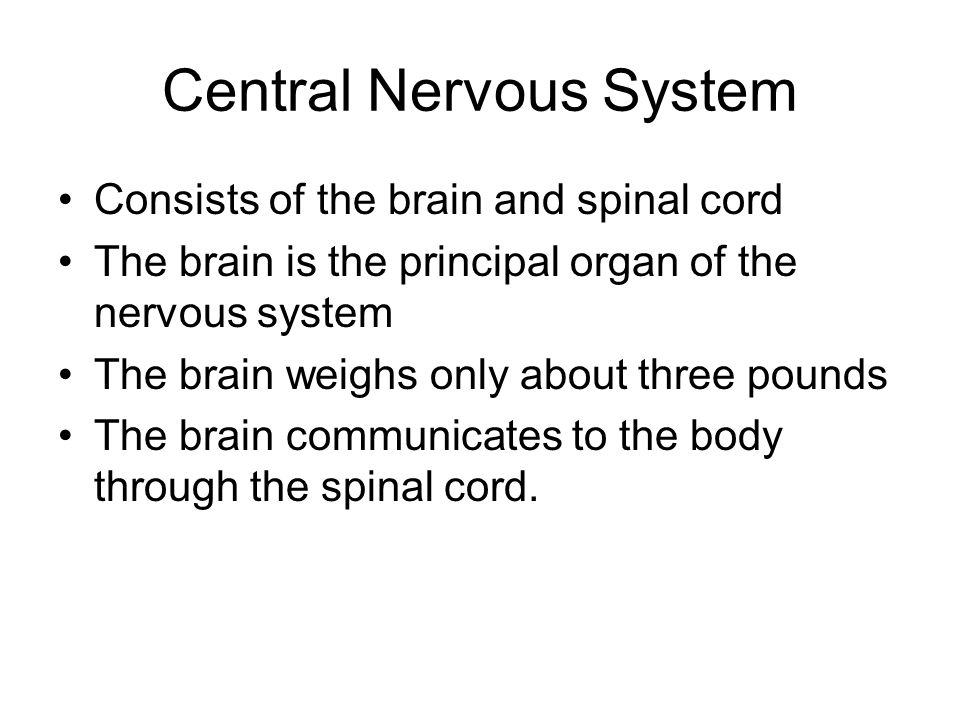 Central Nervous System

• Consists of the brain and spinal cord
• The brain is the principal organ of the nervous system
• The brain weighs only about three pounds
• The brain communicates to the body through the spinal cord.